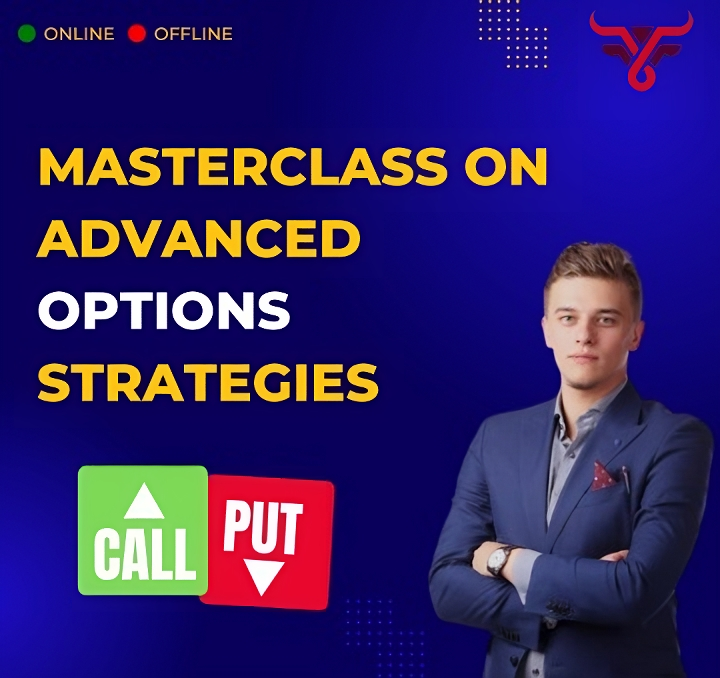 ONLINE OFFLINE

MASTERCLASS ON ADVANCED OPTIONS STRATEGIES

CALL PUT